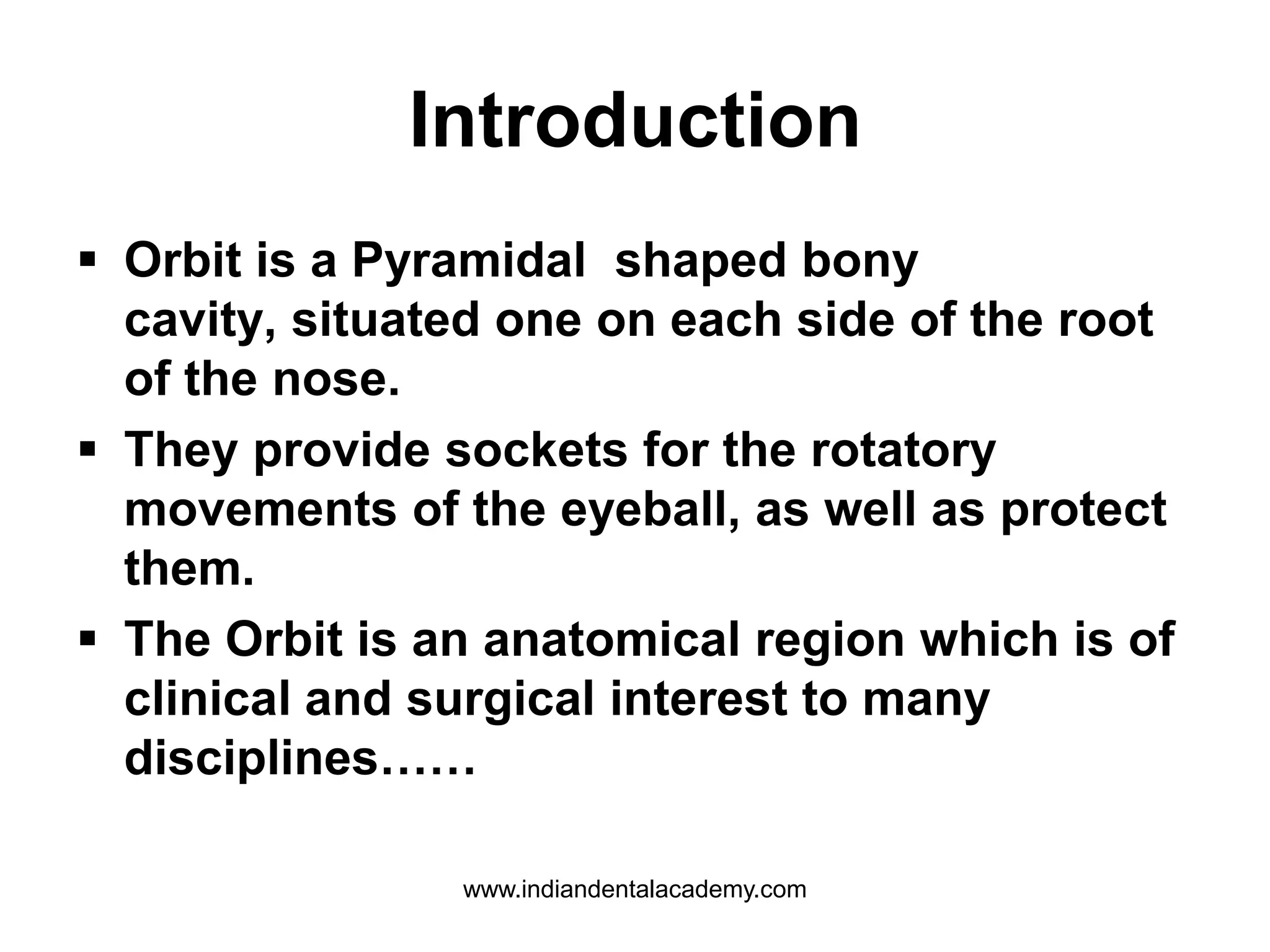 Introduction

▪ Orbit is a Pyramidal shaped bony cavity, situated one on each side of the root of the nose.
▪ They provide sockets for the rotatory movements of the eyeball, as well as protect them.
▪ The Orbit is an anatomical region which is of clinical and surgical interest to many disciplines……

www.indiandentalacademy.com